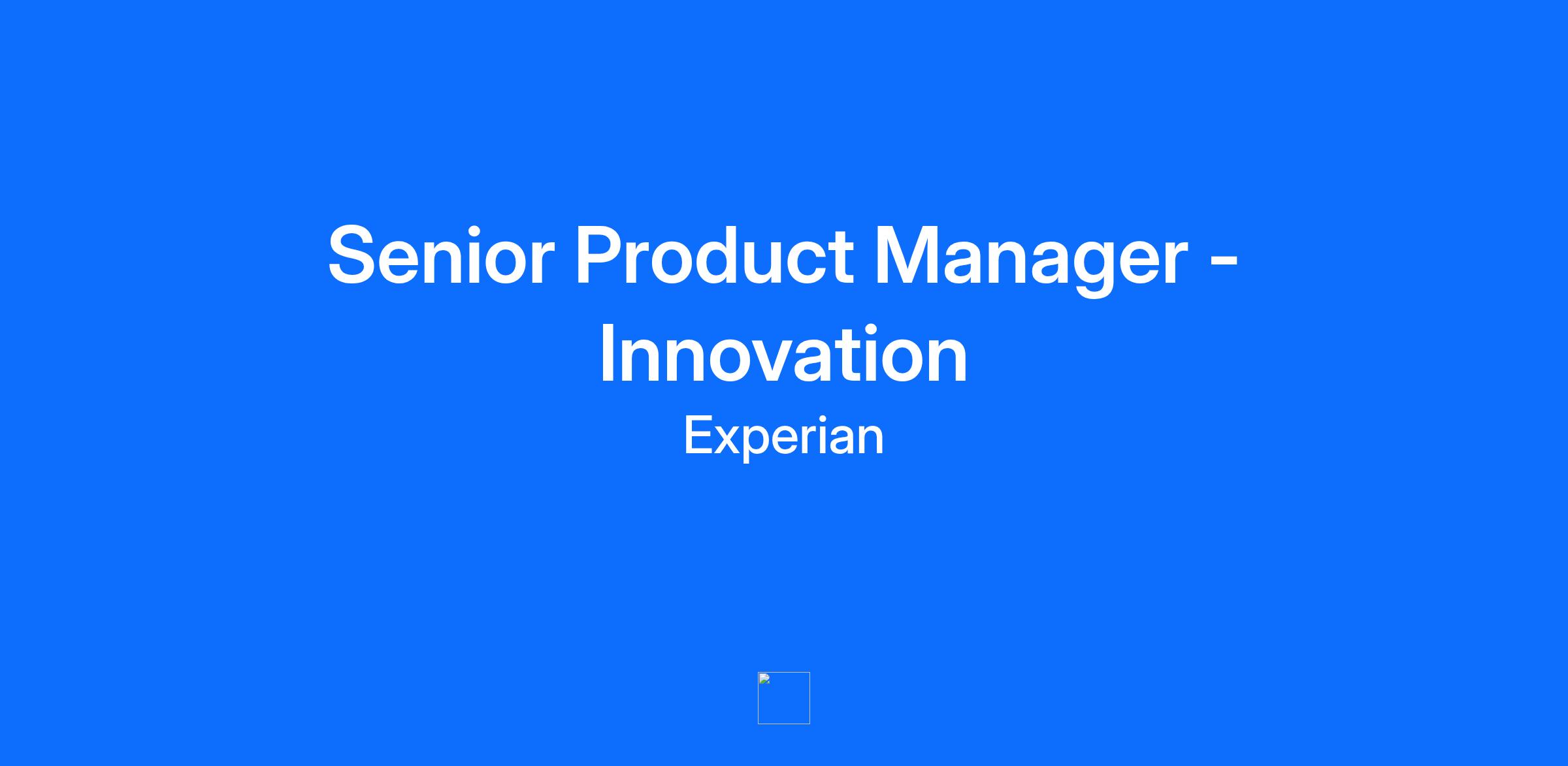 Senior Product Manager - Innovation

Experian